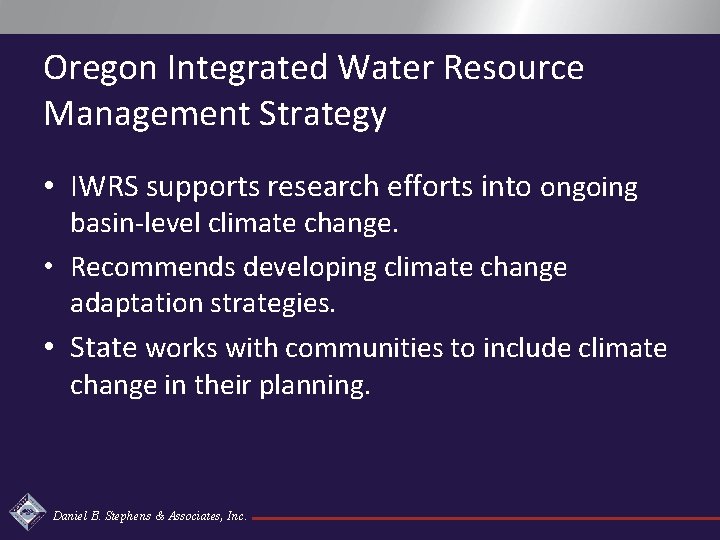 Oregon Integrated Water Resource Management Strategy

• IWRS supports research efforts into ongoing basin-level climate change.
• Recommends developing climate change adaptation strategies.
• State works with communities to include climate change in their planning.

Daniel B. Stephens & Associates, Inc.